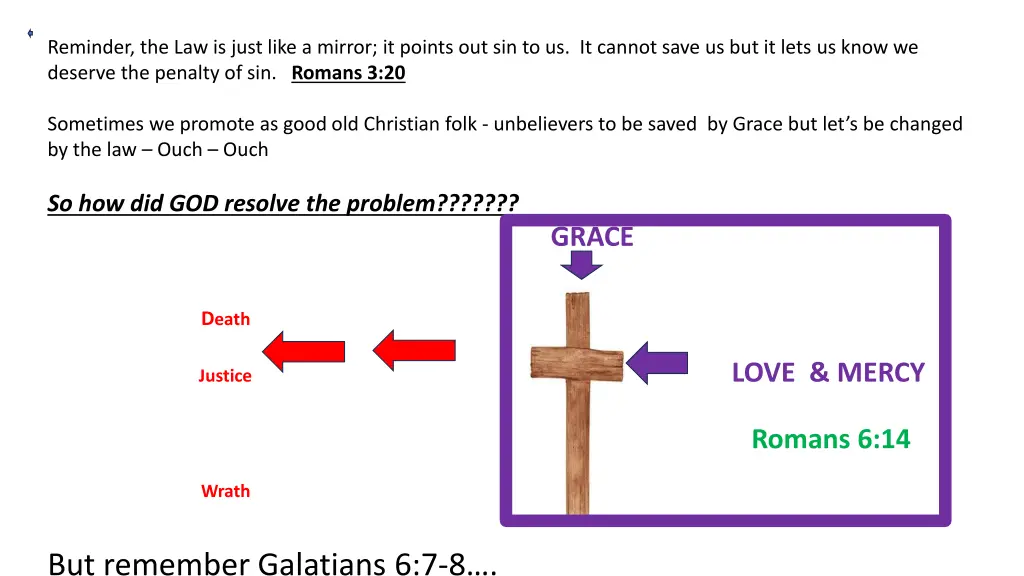 Reminder, the Law is just like a mirror; it points out sin to us. It cannot save us but it lets us know we deserve the penalty of sin. Romans 3:20

Sometimes we promote as good old Christian folk - unbelievers to be saved by Grace but let's be changed by the law – Ouch – Ouch

So how did GOD resolve the problem???????

GRACE

Death

Justice

Wrath

LOVE & MERCY

Romans 6:14

But remember Galatians 6:7-8….